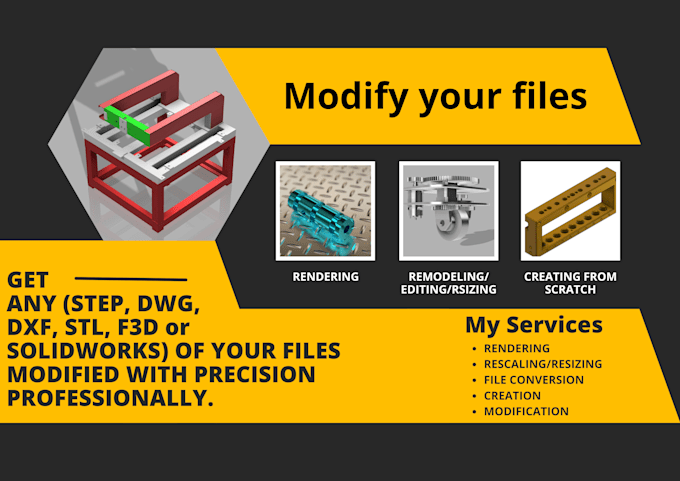 Modify your files

RENDERING

REMODELING/ EDITING/RSIZING

CREATING FROM SCRATCH

GET
ANY (STEP, DWG, DXF, STL, F3D or SOLIDWORKS) OF YOUR FILES MODIFIED WITH PRECISION PROFESSIONALLY.

My Services
• RENDERING
• RESCALING/RESIZING
• FILE CONVERSION
• CREATION
• MODIFICATION